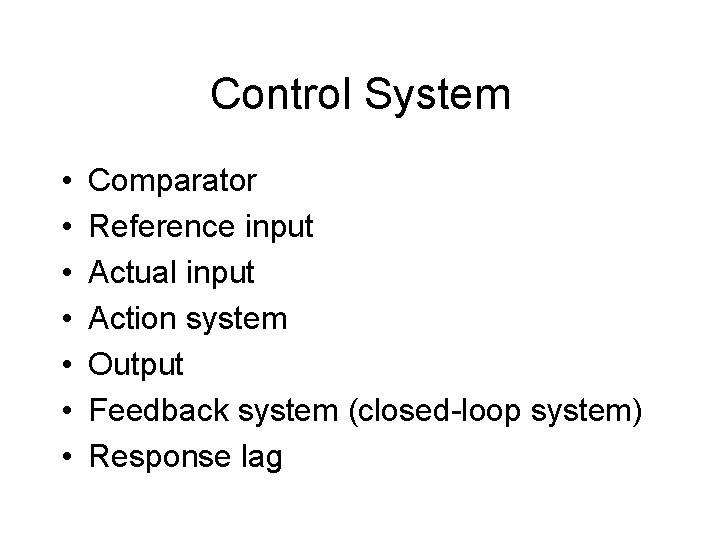 Control System

• Comparator
• Reference input
• Actual input
• Action system
• Output
• Feedback system (closed-loop system)
• Response lag